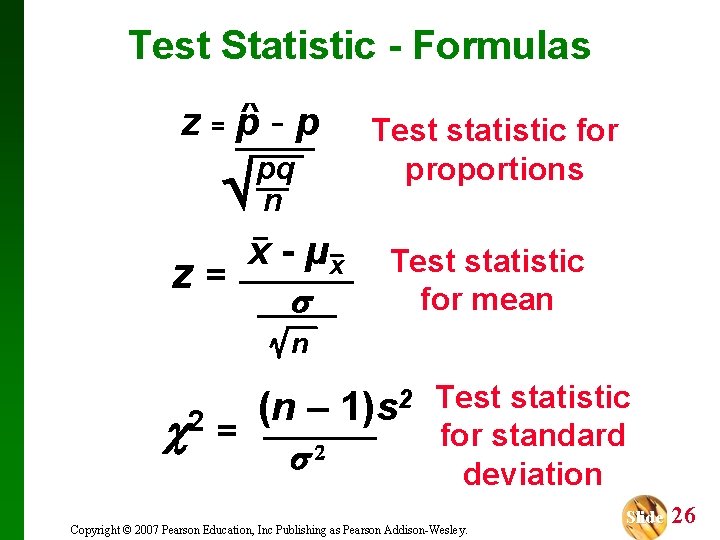 Test Statistic - Formulas

$z = \frac{\hat{p} - p}{\sqrt{\frac{pq}{n}}}$ Test statistic for proportions

$z = \frac{\bar{x} - \mu_{\bar{x}}}{\frac{\sigma}{\sqrt{n}}}$ Test statistic for mean

$\chi^2 = \frac{(n-1)s^2}{\sigma^2}$ Test statistic for standard deviation

Copyright © 2007 Pearson Education, Inc Publishing as Pearson Addison-Wesley.

Slide 26